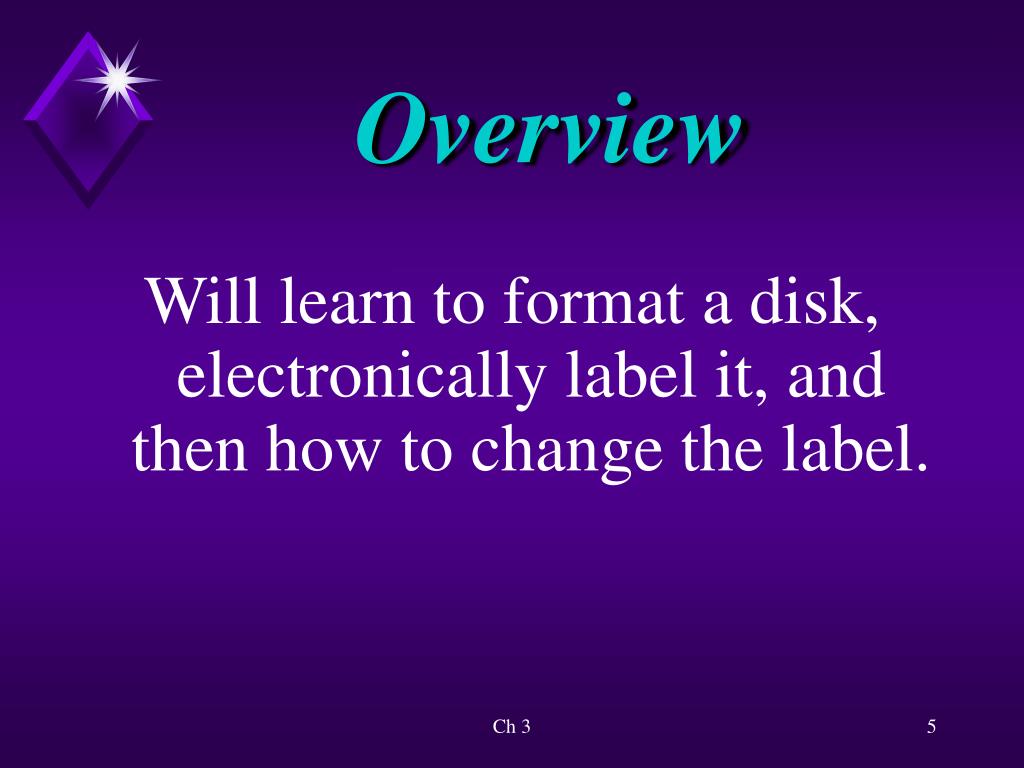 Overview

Will learn to format a disk, electronically label it, and then how to change the label.

Ch 3

5